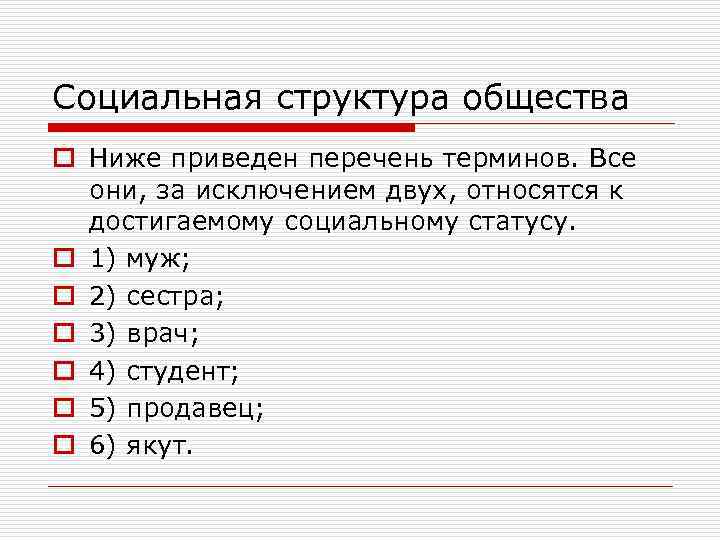 Социальная структура общества

Ниже приведен перечень терминов. Все они, за исключением двух, относятся к достигаемому социальному статусу.

1) муж;

2) сестра;

3) врач;

4) студент;

5) продавец;

6) якут.